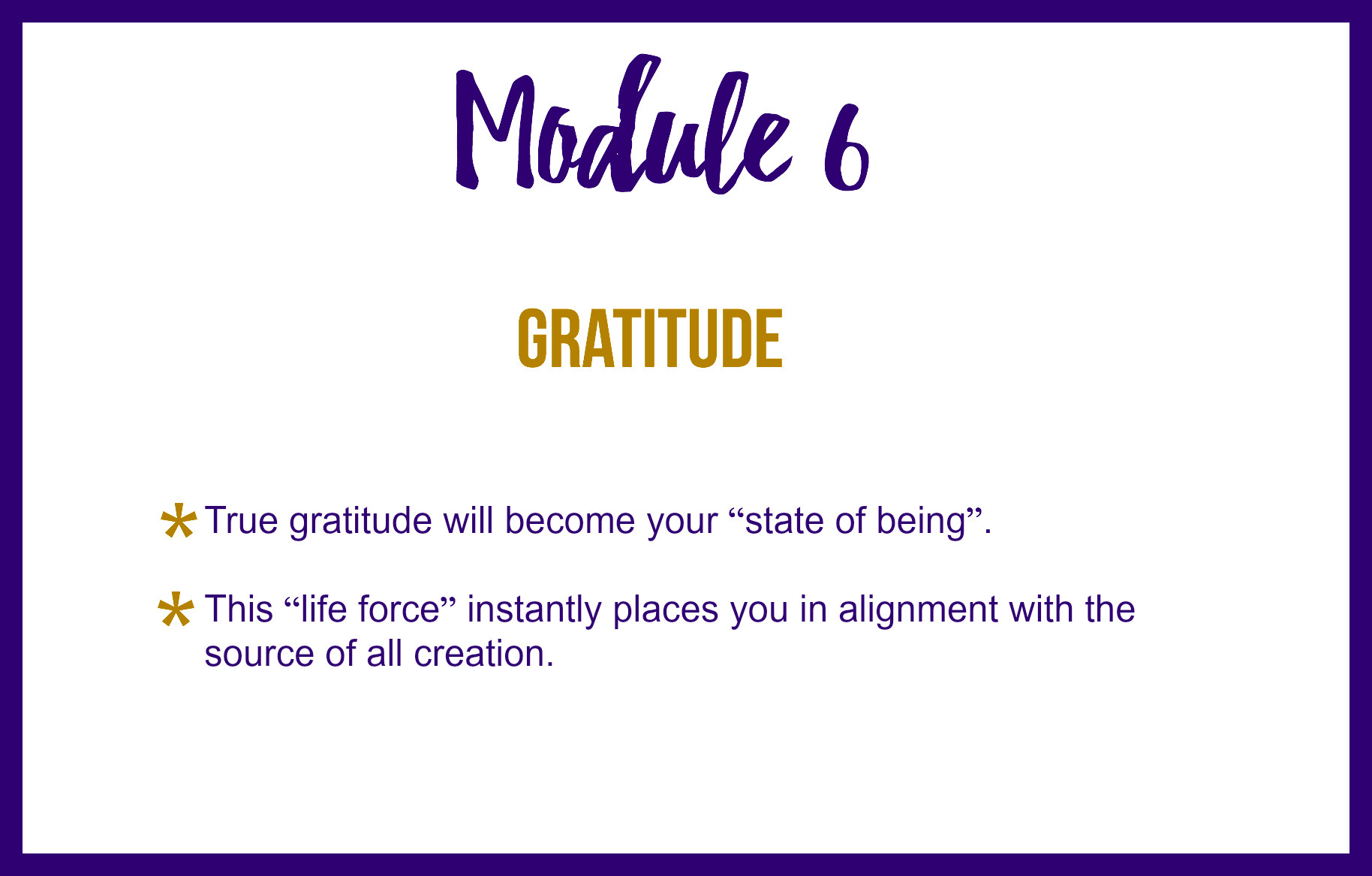 Module 6

GRATITUDE

* True gratitude will become your “state of being”.

* This “life force” instantly places you in alignment with the source of all creation.